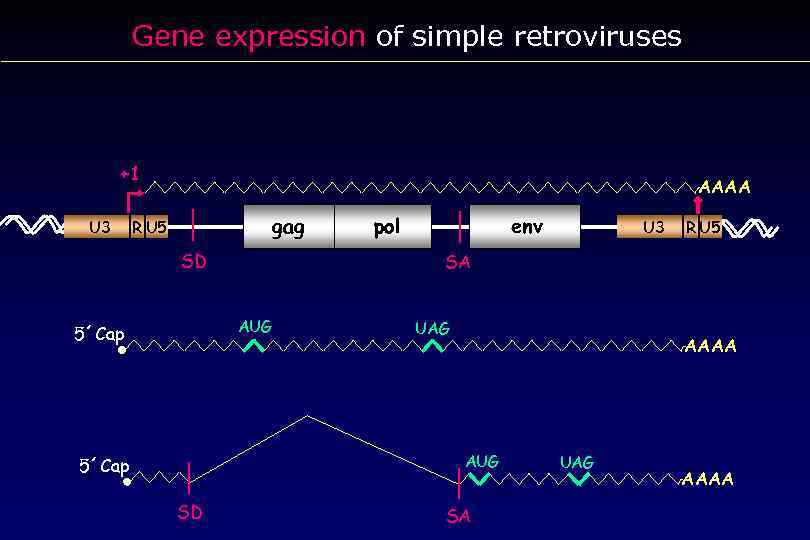 Gene expression of simple retroviruses

+1

AAAA

U3 R U5 gag pol env U3 R U5

SD SA

5´ Cap AUG UAG AAAA

5´ Cap AUG UAG AAAA

SD SA